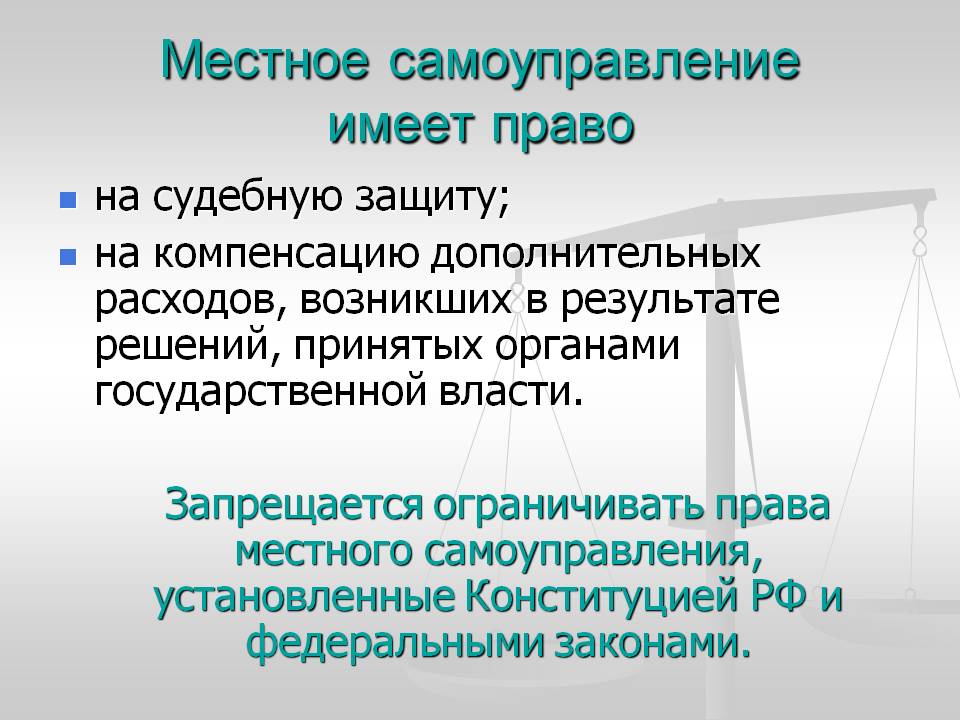 Местное самоуправление имеет право

- на судебную защиту;
- на компенсацию дополнительных расходов, возникших в результате решений, принятых органами государственной власти.

Запрещается ограничивать права местного самоуправления, установленные Конституцией РФ и федеральными законами.